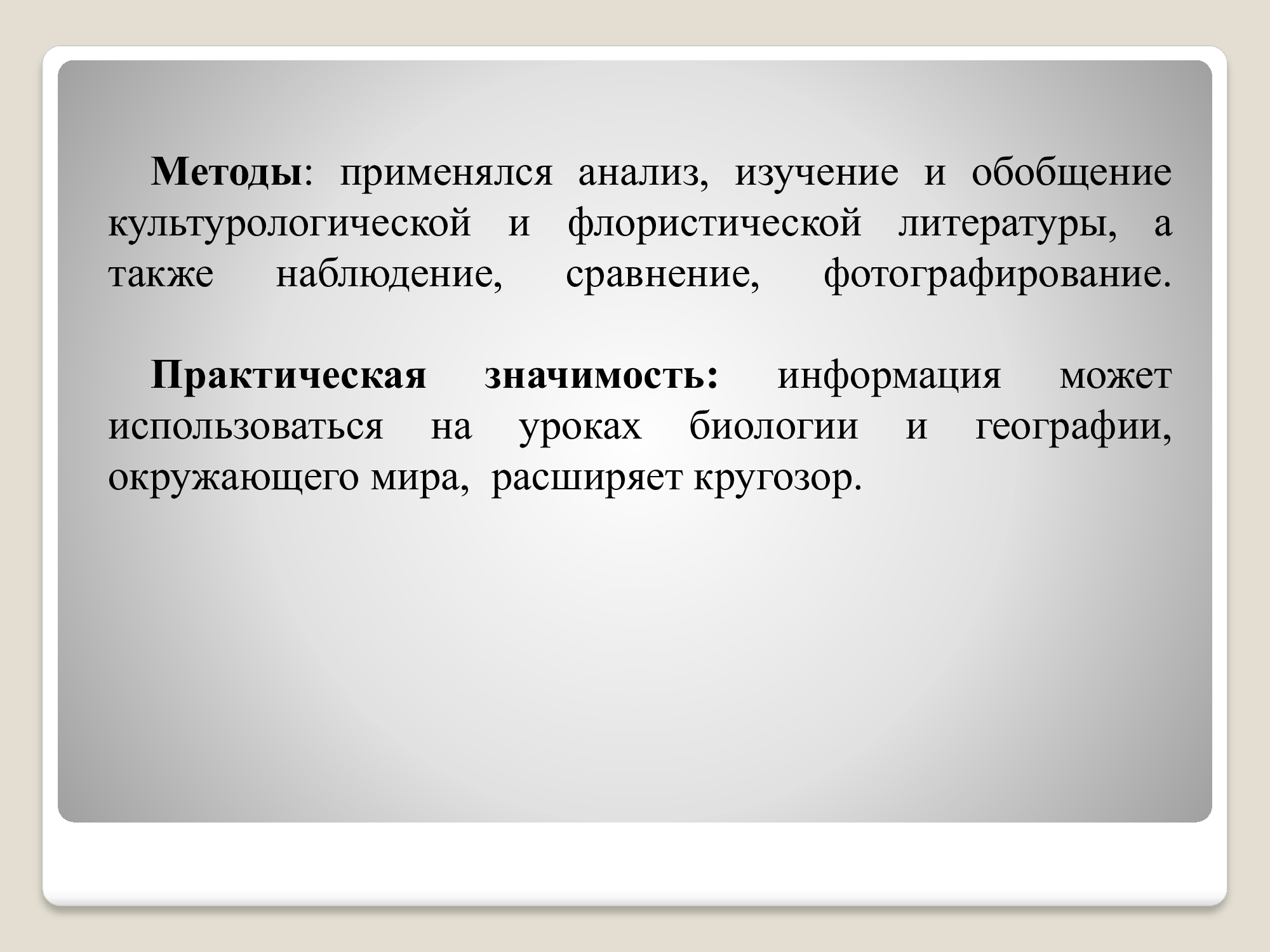 Методы: применялся анализ, изучение и обобщение культурологической и флористической литературы, а также наблюдение, сравнение, фотографирование.

Практическая значимость: информация может использоваться на уроках биологии и географии, окружающего мира, расширяет кругозор.